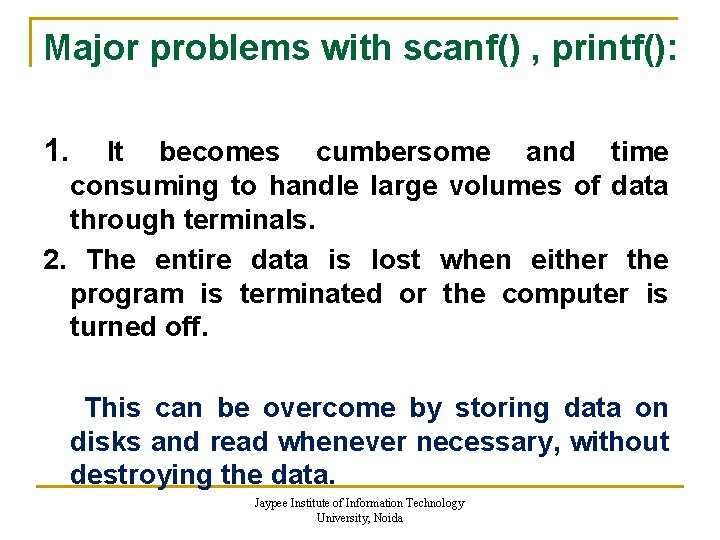 Major problems with scanf() , printf():

1. It becomes cumbersome and time consuming to handle large volumes of data through terminals.

2. The entire data is lost when either the program is terminated or the computer is turned off.

This can be overcome by storing data on disks and read whenever necessary, without destroying the data.

Jaypee Institute of Information Technology University, Noida